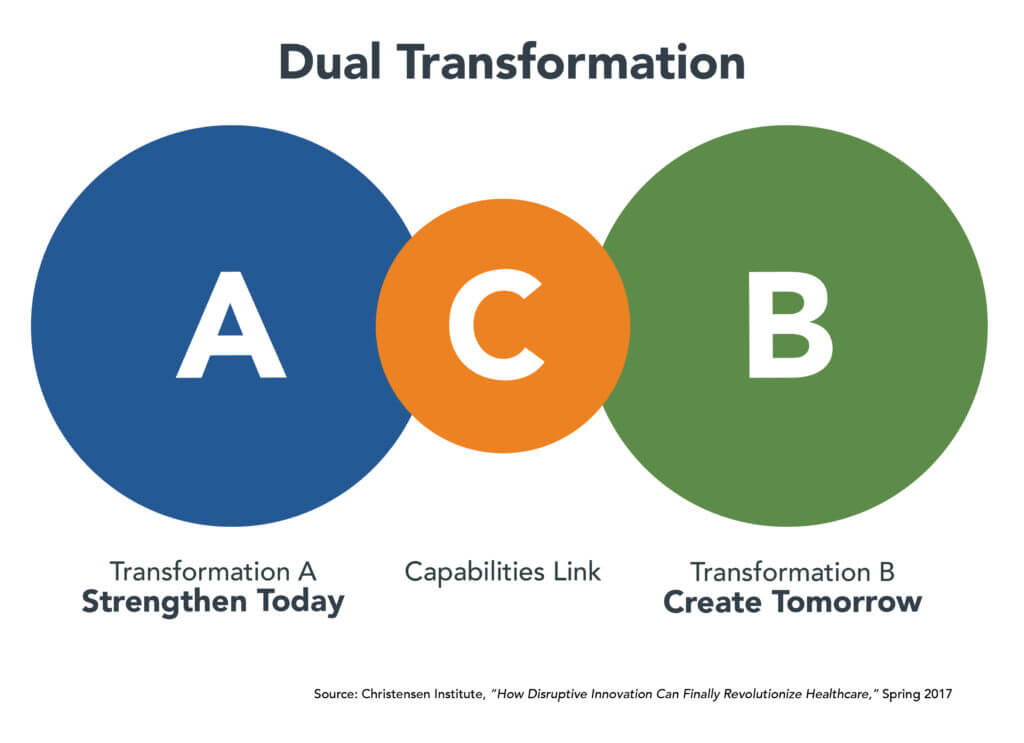 Dual Transformation

A

C

B

Transformation A
Strengthen Today

Capabilities Link

Transformation B
Create Tomorrow

Source: Christensen Institute, "How Disruptive Innovation Can Finally Revolutionize Healthcare," Spring 2017